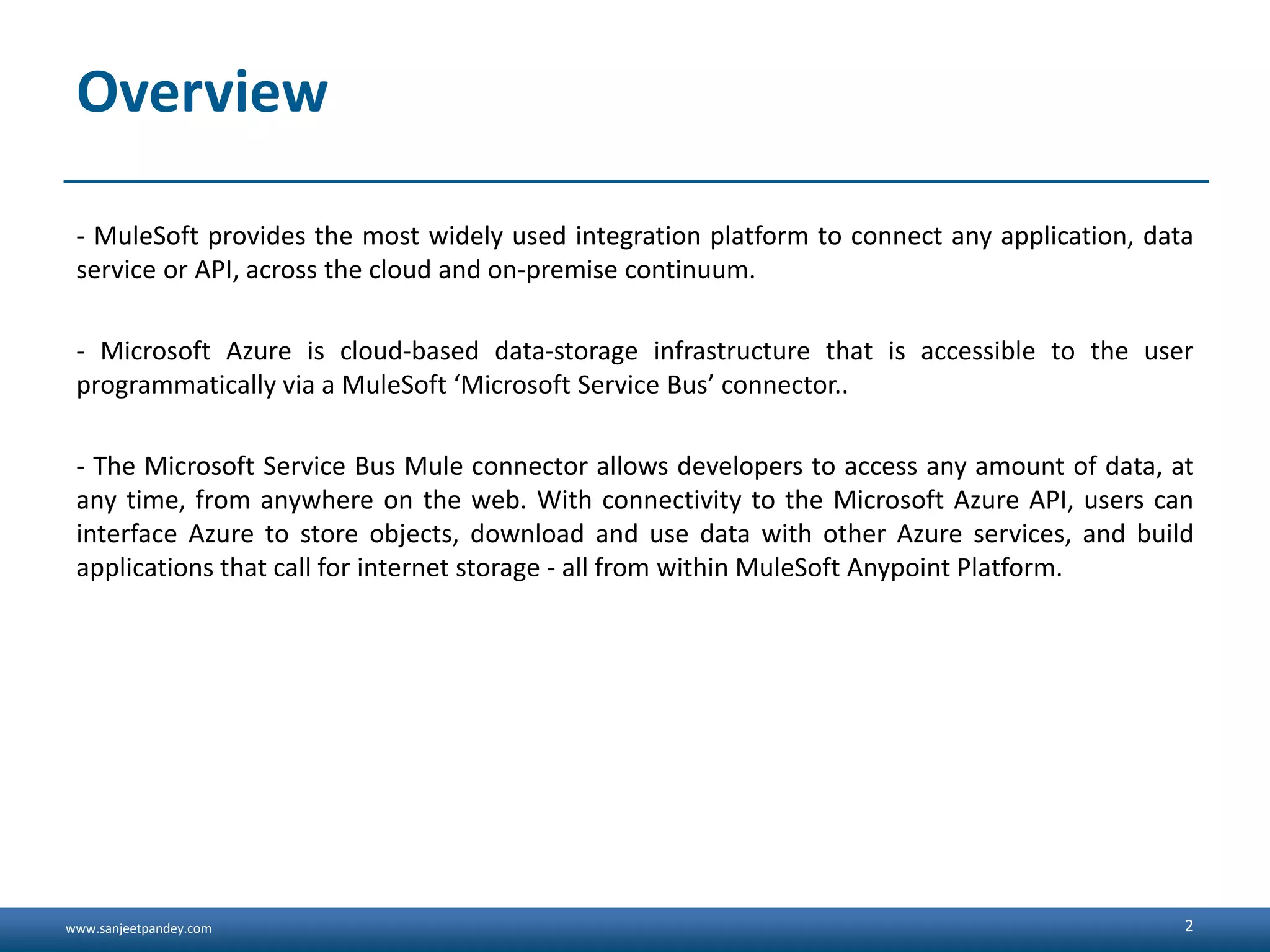 Overview

- MuleSoft provides the most widely used integration platform to connect any application, data service or API, across the cloud and on-premise continuum.

- Microsoft Azure is cloud-based data-storage infrastructure that is accessible to the user programmatically via a MuleSoft ‘Microsoft Service Bus’ connector..

- The Microsoft Service Bus Mule connector allows developers to access any amount of data, at any time, from anywhere on the web. With connectivity to the Microsoft Azure API, users can interface Azure to store objects, download and use data with other Azure services, and build applications that call for internet storage - all from within MuleSoft Anypoint Platform.

www.sanjeetpandey.com

2